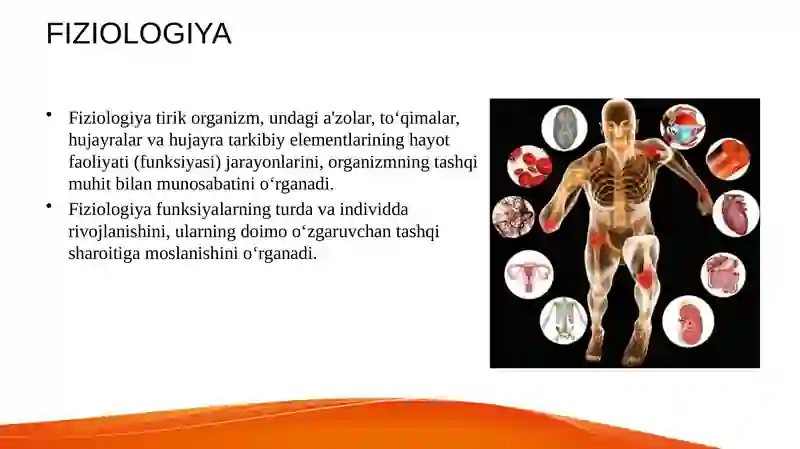 FIZIOLOGIYA

• Fiziologiya tirik organizm, undagi a'zolar, to‘qimalar, hujayralar va hujayra tarkibiy elementlarining hayot faoliyati (funksiyasi) jarayonlarini, organizmning tashqi muhit bilan munosabatini o‘rganadi.

• Fiziologiya funksiyalarning turda va individda rivojlanishini, ularning doimo o‘zgaruvchan tashqi sharoitiga moslanishini o‘rganadi.